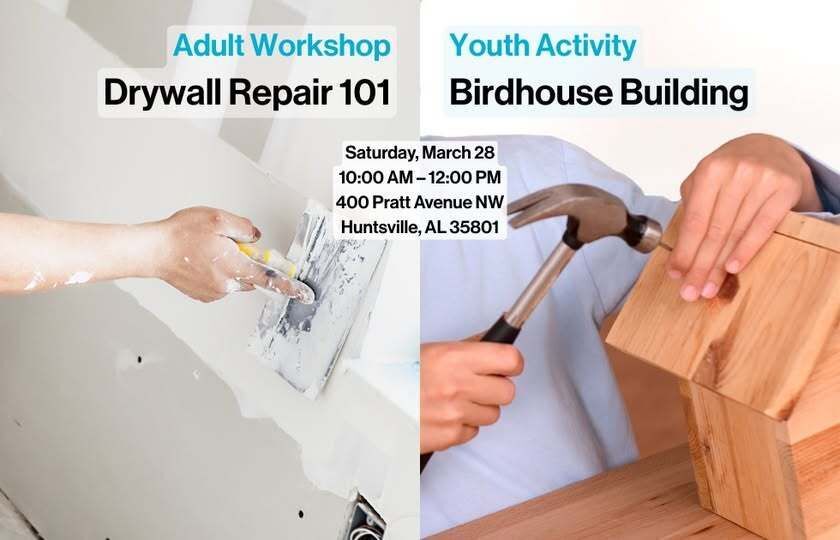 Adult Workshop
Drywall Repair 101

Youth Activity
Birdhouse Building

Saturday, March 28
10:00 AM – 12:00 PM
400 Pratt Avenue NW
Huntsville, AL 35801